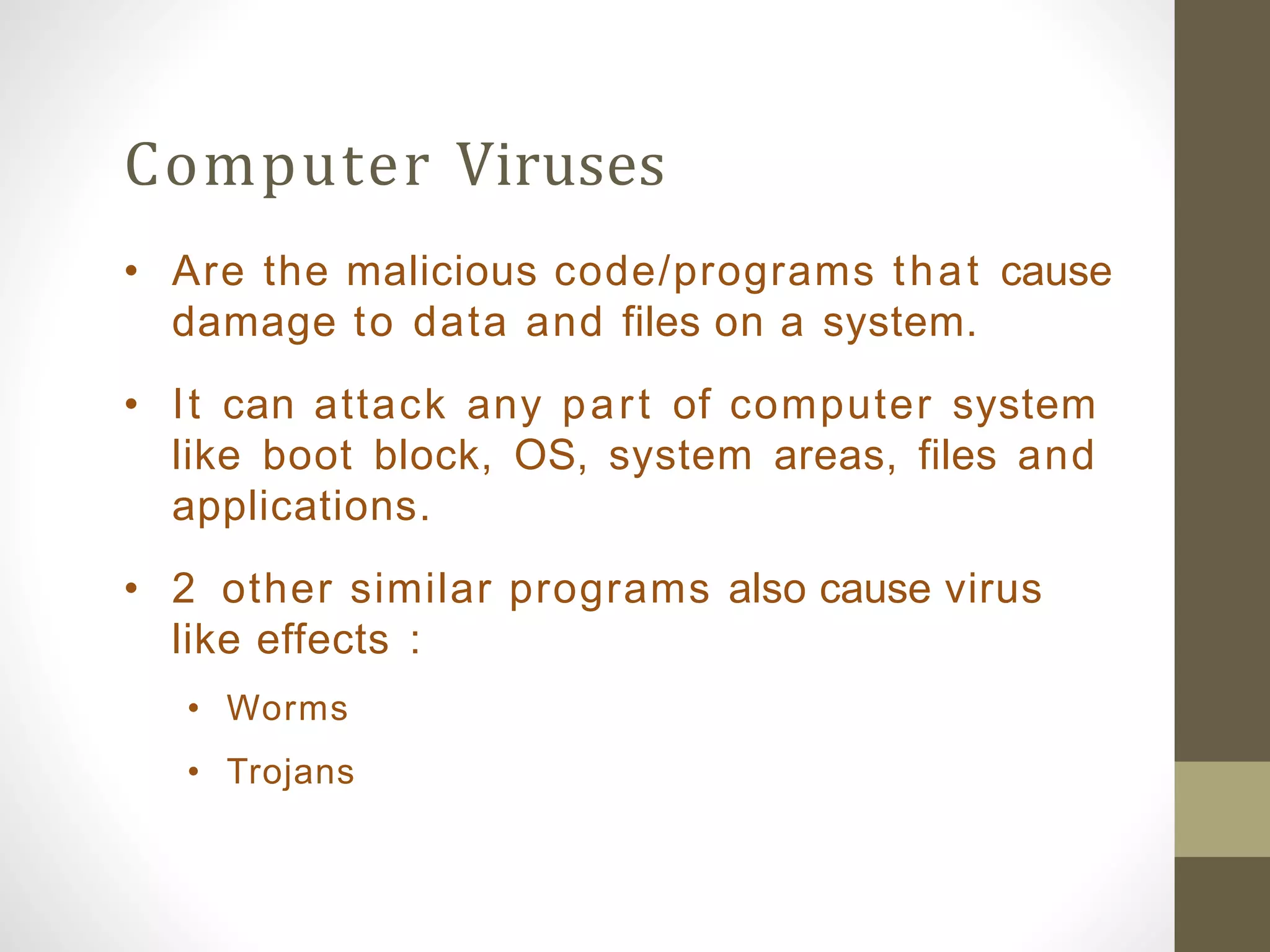 Computer Viruses

• Are the malicious code/programs that cause damage to data and files on a system.

• It can attack any part of computer system like boot block, OS, system areas, files and applications.

• 2 other similar programs also cause virus like effects :

• Worms

• Trojans